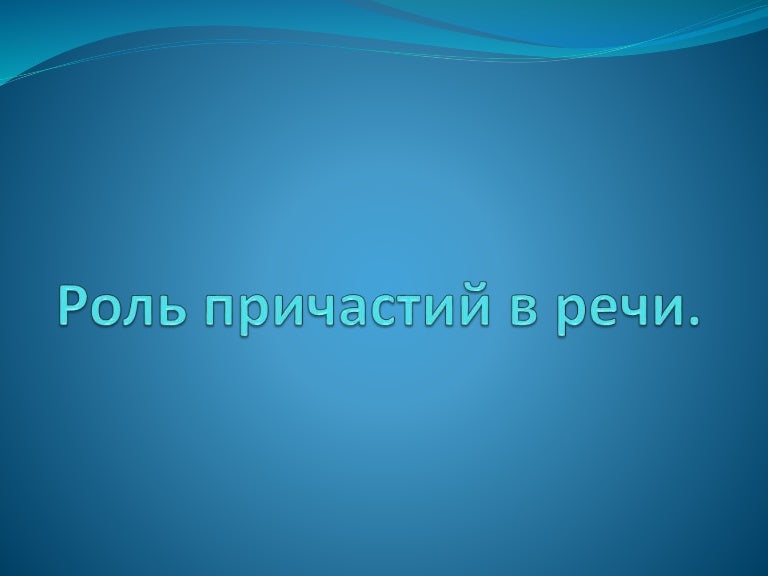 Роль причастий в речи.